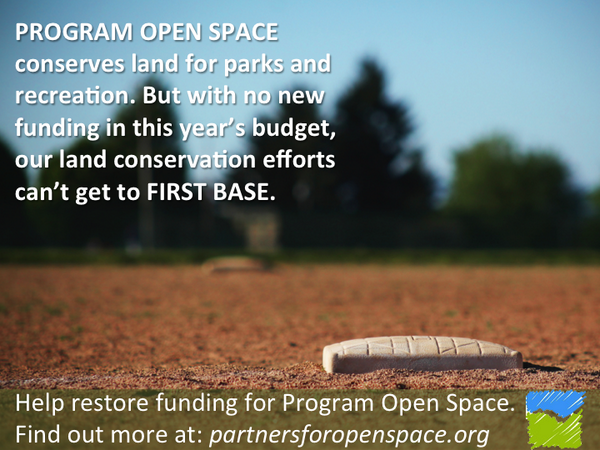 PROGRAM OPEN SPACE conserves land for parks and recreation. But with no new funding in this year's budget, our land conservation efforts can't get to FIRST BASE.

Help restore funding for Program Open Space.
Find out more at: partnersforopenspace.org